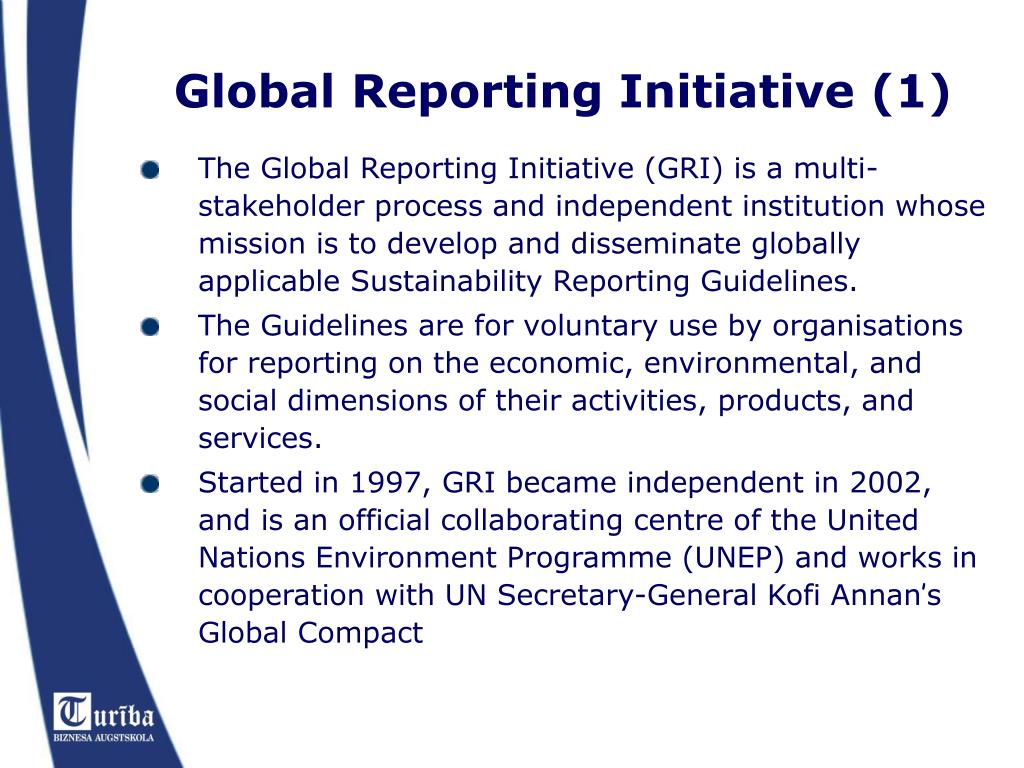 Global Reporting Initiative (1)

The Global Reporting Initiative (GRI) is a multi-stakeholder process and independent institution whose mission is to develop and disseminate globally applicable Sustainability Reporting Guidelines.

The Guidelines are for voluntary use by organisations for reporting on the economic, environmental, and social dimensions of their activities, products, and services.

Started in 1997, GRI became independent in 2002, and is an official collaborating centre of the United Nations Environment Programme (UNEP) and works in cooperation with UN Secretary-General Kofi Annan's Global Compact

Turība
BIZNESA AUGSTSKOLA